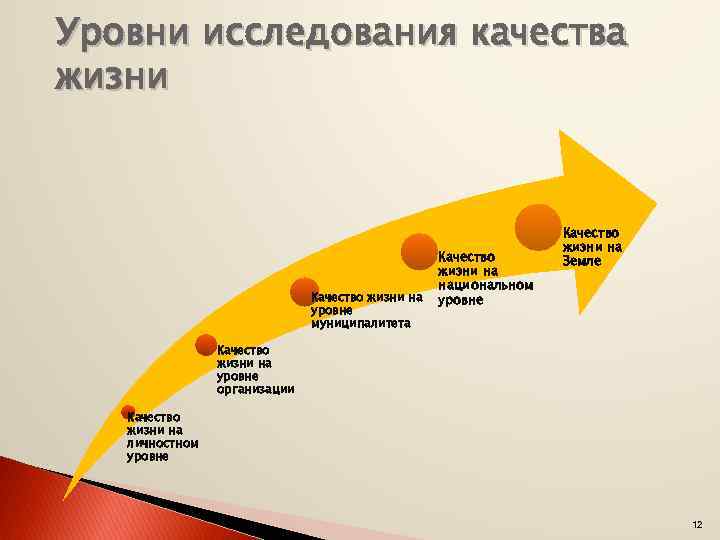 Уровни исследования качества жизни

Качество жизни на личностном уровне

Качество жизни на уровне организации

Качество жизни на уровне муниципалитета

Качество жизни на национальном уровне

Качество жизни на Земле

12